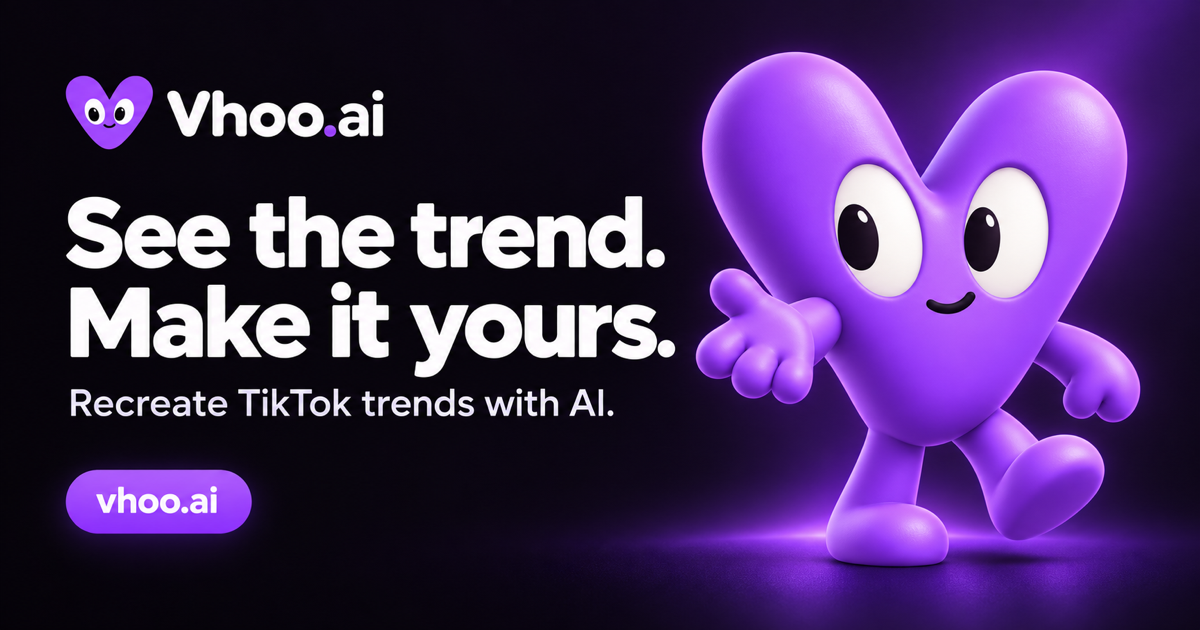 Vhoo.ai

See the trend.
Make it yours.

Recreate TikTok trends with AI.

vhoo.ai